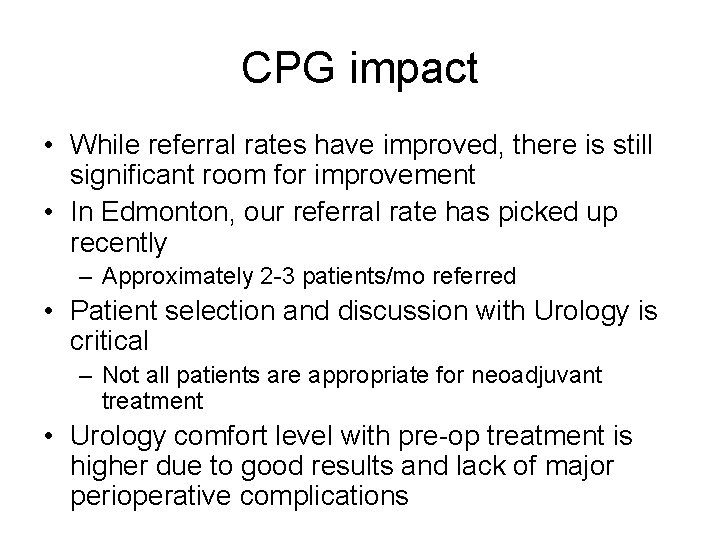 CPG impact

• While referral rates have improved, there is still significant room for improvement
• In Edmonton, our referral rate has picked up recently
  – Approximately 2-3 patients/mo referred
• Patient selection and discussion with Urology is critical
  – Not all patients are appropriate for neoadjuvant treatment
• Urology comfort level with pre-op treatment is higher due to good results and lack of major perioperative complications